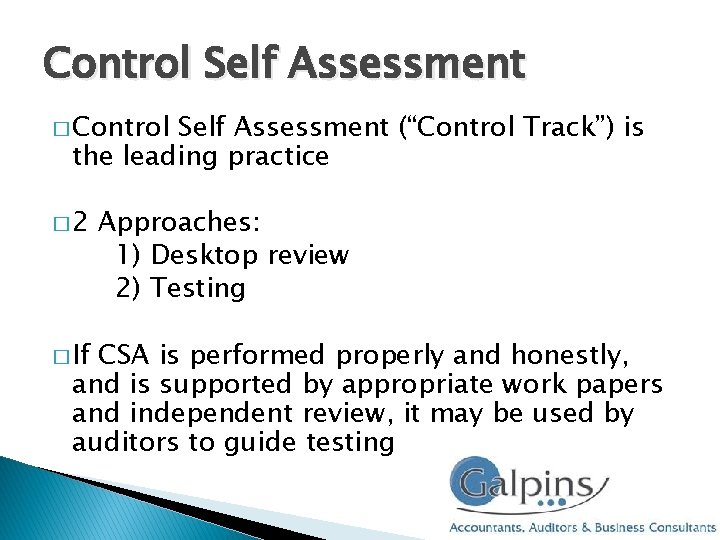 Control Self Assessment

□ Control Self Assessment (“Control Track”) is the leading practice

□ 2 Approaches:
1) Desktop review
2) Testing

□ If CSA is performed properly and honestly, and is supported by appropriate work papers and independent review, it may be used by auditors to guide testing

Galpins

Accountants, Auditors & Business Consultants